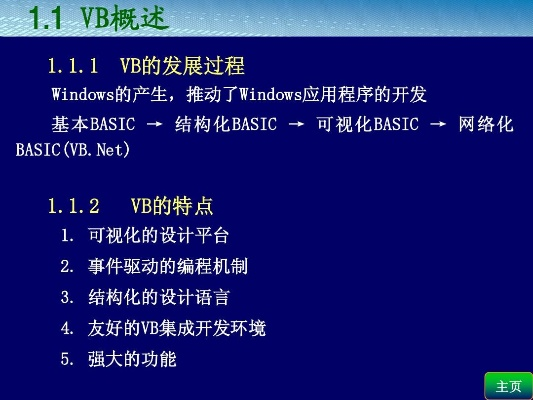 1.1 VB概述

1.1.1 VB的发展过程

Windows的产生，推动了Windows应用程序的开发

基本BASIC → 结构化BASIC → 可视化BASIC → 网络化BASIC(VB.Net)

1.1.2 VB的特点

1. 可视化的设计平台

2. 事件驱动的编程机制

3. 结构化的设计语言

4. 友好的VB集成开发环境

5. 强大的功能

主页